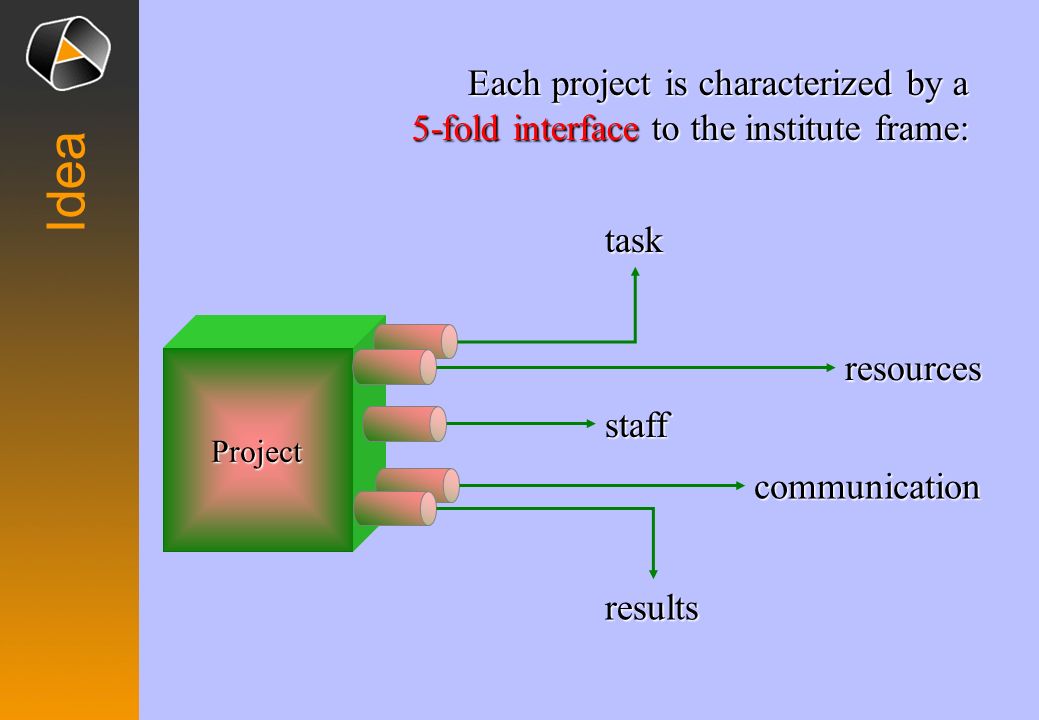 Idea

Each project is characterized by a 5-fold interface to the institute frame:

Project

task

resources

staff

communication

results